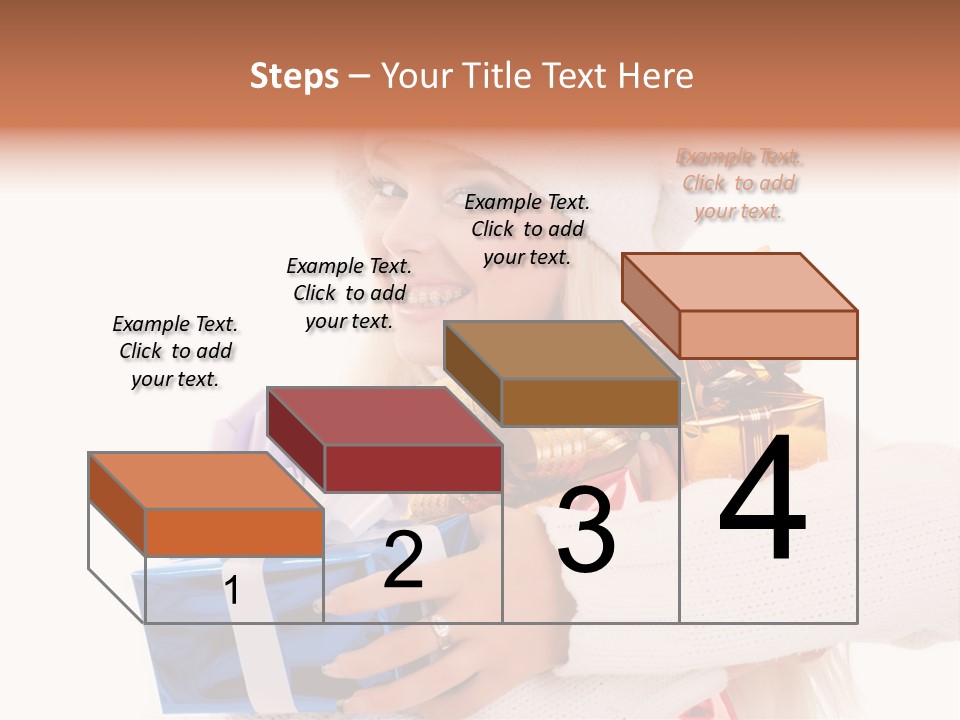 Steps – Your Title Text Here

Example Text. Click to add your text.

Example Text. Click to add your text.

Example Text. Click to add your text.

Example Text. Click to add your text.

1

2

3

4